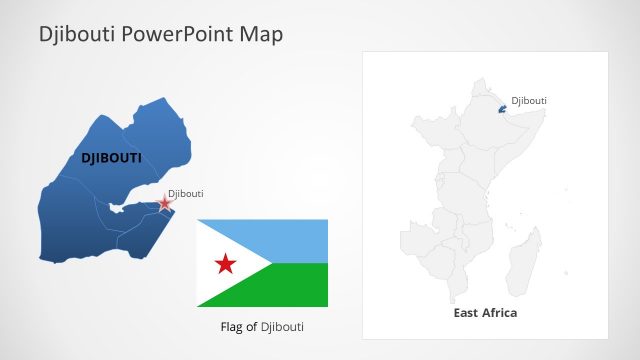 Djibouti PowerPoint Map

DJIBOUTI

Djibouti

Flag of Djibouti

Djibouti

East Africa